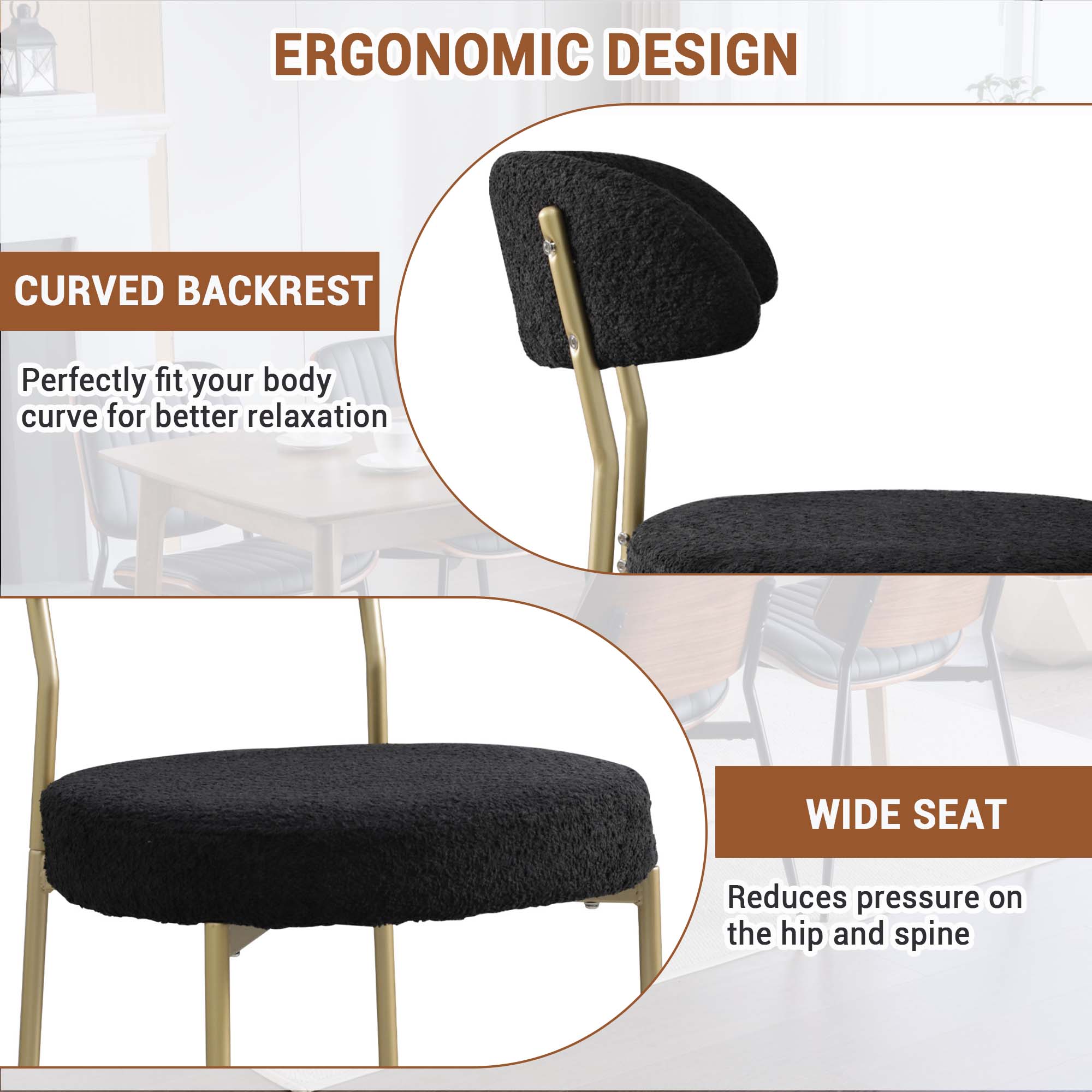 ERGONOMIC DESIGN

CURVED BACKREST

Perfectly fit your body curve for better relaxation

WIDE SEAT

Reduces pressure on the hip and spine